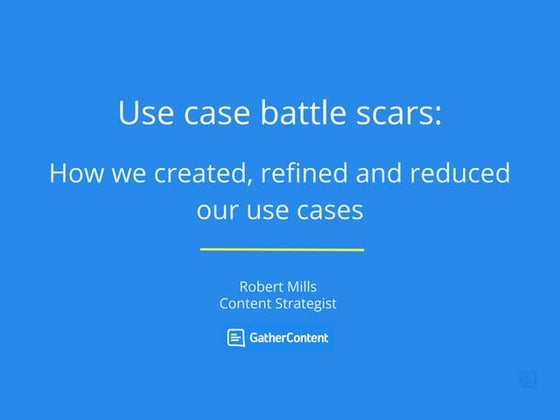 Use case battle scars:

How we created, refined and reduced our use cases

Robert Mills
Content Strategist

GatherContent